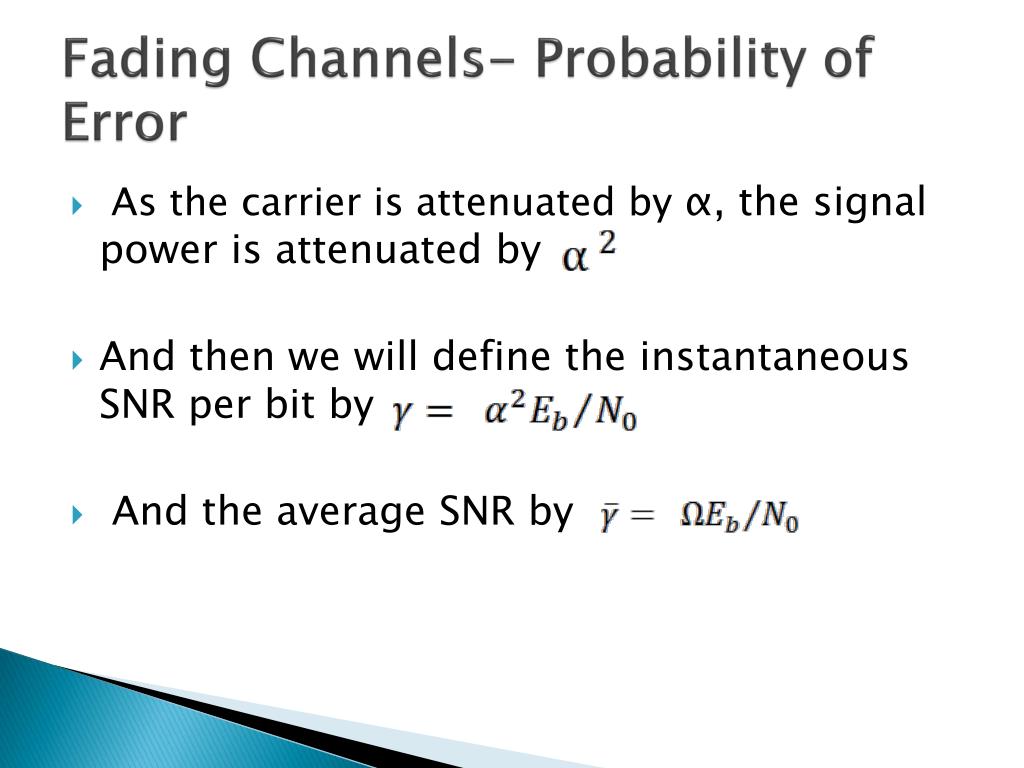 Fading Channels- Probability of Error

As the carrier is attenuated by α, the signal power is attenuated by $\alpha^2$

And then we will define the instantaneous SNR per bit by $\gamma = \alpha^2 E_b/N_0$

And the average SNR by $\bar{\gamma} = \Omega E_b/N_0$